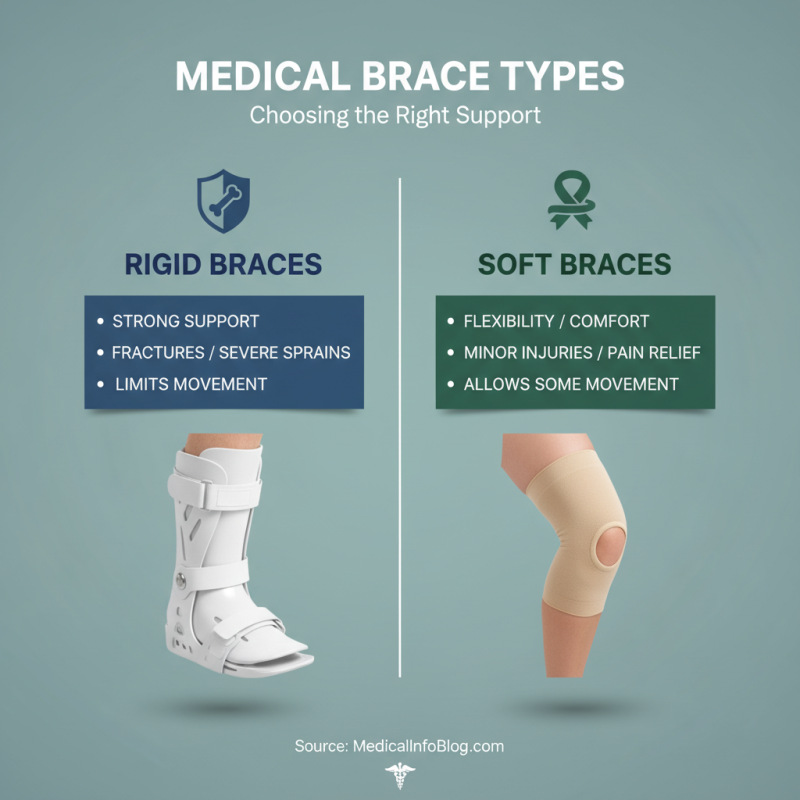 MEDICAL BRACE TYPES
Choosing the Right Support

RIGID BRACES

• STRONG SUPPORT
• FRACTURES / SEVERE SPRAINS
• LIMITS MOVEMENT

SOFT BRACES

• FLEXIBILITY / COMFORT
• MINOR INJURIES / PAIN RELIEF
• ALLOWS SOME MOVEMENT

Source: MedicalInfoBlog.com